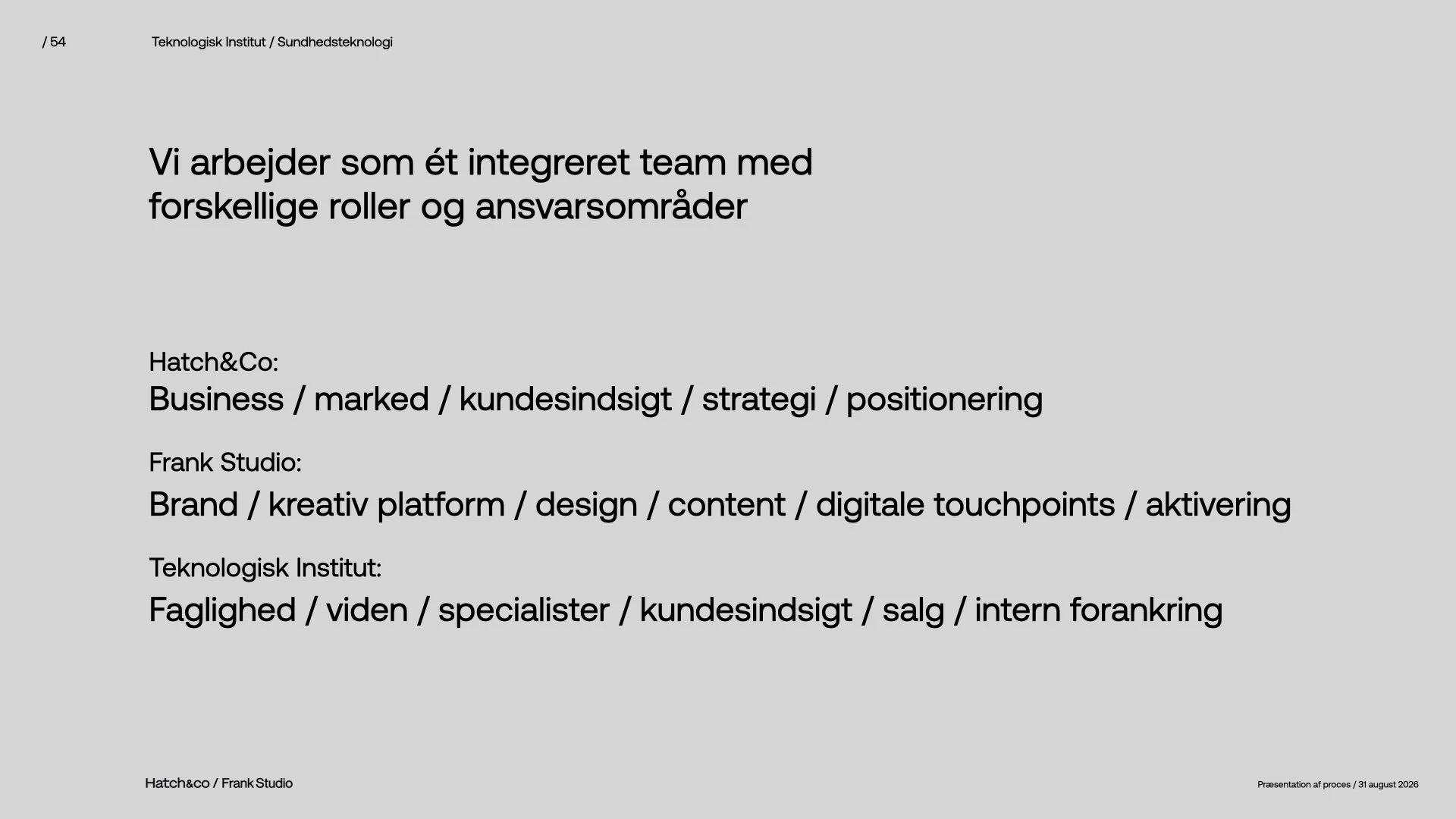 / 54

Teknologisk Institut / Sundhedsteknologi

Vi arbejder som ét integreret team med forskellige roller og ansvarsområder

Hatch&Co:
Business / marked / kundesindsigt / strategi / positionering

Frank Studio:
Brand / kreativ platform / design / content / digitale touchpoints / aktivering

Teknologisk Institut:
Faglighed / viden / specialister / kundesindsigt / salg / intern forankring

Hatch&co / Frank Studio

Præsentation af proces / 31 august 2026